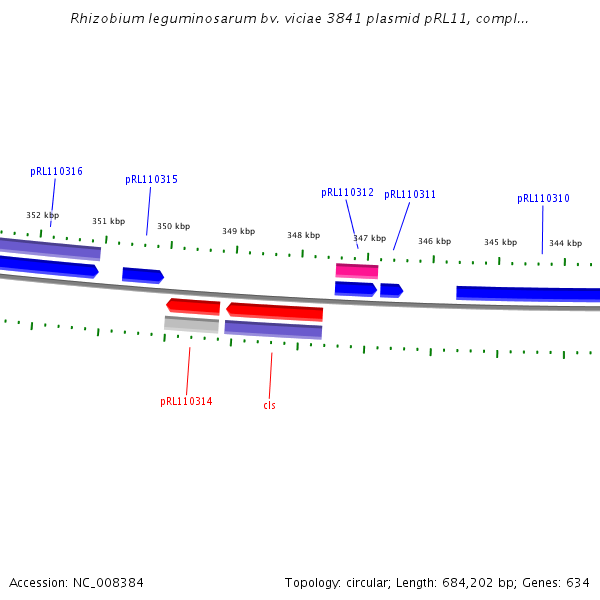 Rhizobium leguminosarum bv. viciae 3841 plasmid pRL11, compl...

pRL110316
pRL110315
pRL110312
pRL110311
pRL110310

352 kbp
351 kbp
350 kbp
349 kbp
348 kbp
347 kbp
346 kbp
345 kbp
344 kbp

pRL110314
cls

Accession: NC_008384
Topology: circular; Length: 684,202 bp; Genes: 634